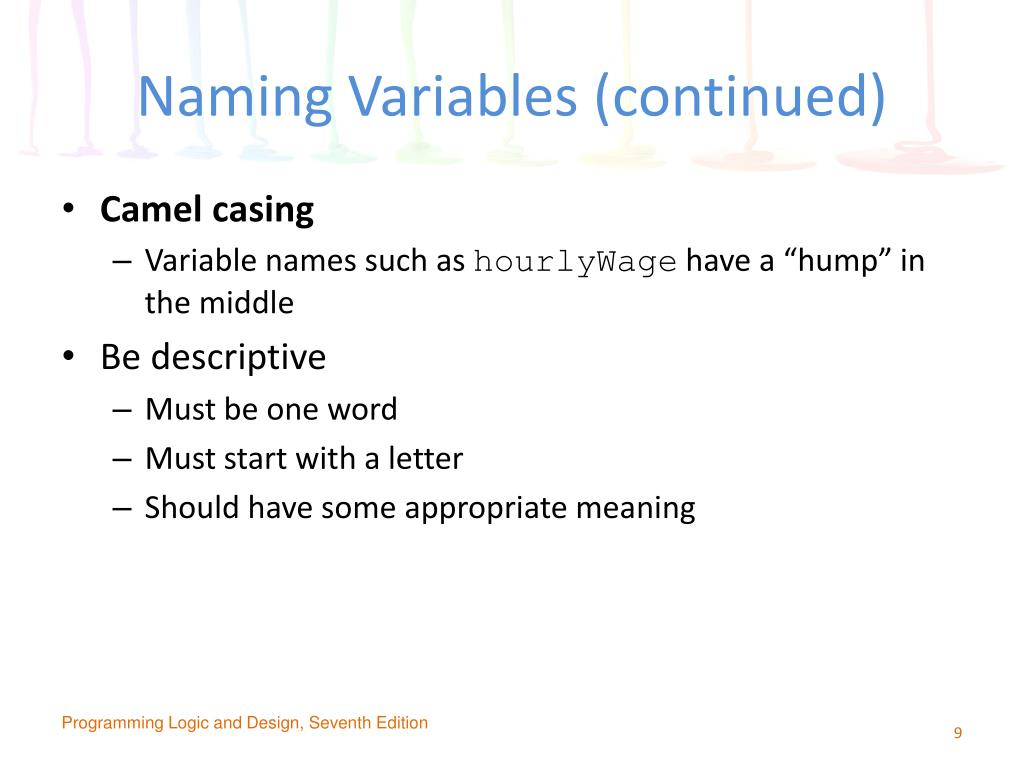 Naming Variables (continued)

• Camel casing
– Variable names such as hourlyWage have a “hump” in the middle

• Be descriptive
– Must be one word
– Must start with a letter
– Should have some appropriate meaning

Programming Logic and Design, Seventh Edition

9